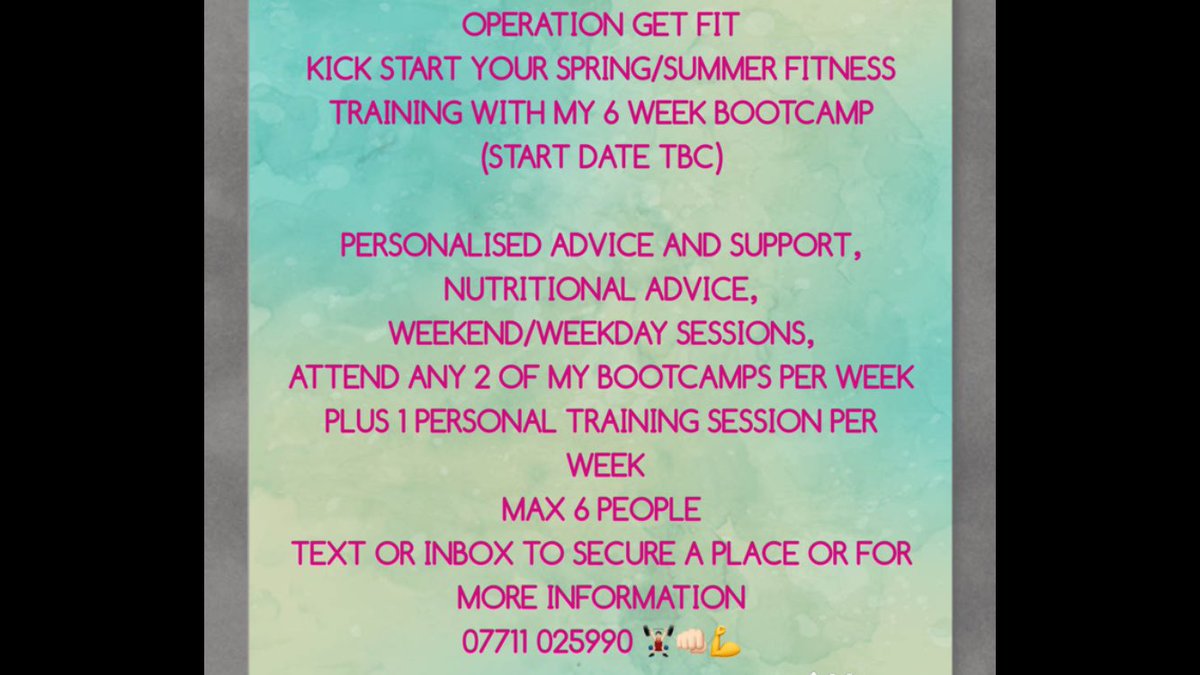 OPERATION GET FIT
KICK START YOUR SPRING/SUMMER FITNESS TRAINING WITH MY 6 WEEK BOOTCAMP
(START DATE TBC)

PERSONALISED ADVICE AND SUPPORT,
NUTRITIONAL ADVICE,
WEEKEND/WEEKDAY SESSIONS,
ATTEND ANY 2 OF MY BOOTCAMPS PER WEEK
PLUS 1 PERSONAL TRAINING SESSION PER WEEK
MAX 6 PEOPLE
TEXT OR INBOX TO SECURE A PLACE OR FOR MORE INFORMATION
07711 025990 🏋👊🏻💪